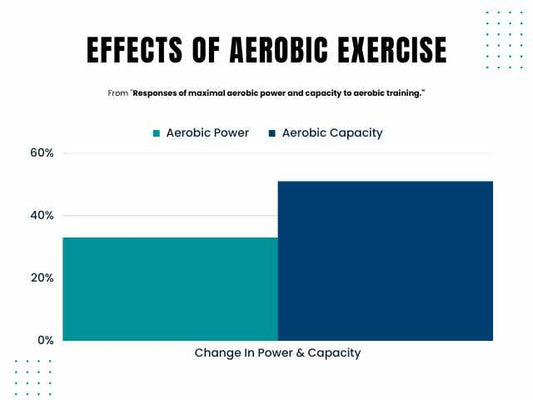 EFFECTS OF AEROBIC EXERCISE

From "Responses of maximal aerobic power and capacity to aerobic training."

Aerobic Power
Aerobic Capacity

60%
40%
20%
0%

Change In Power & Capacity